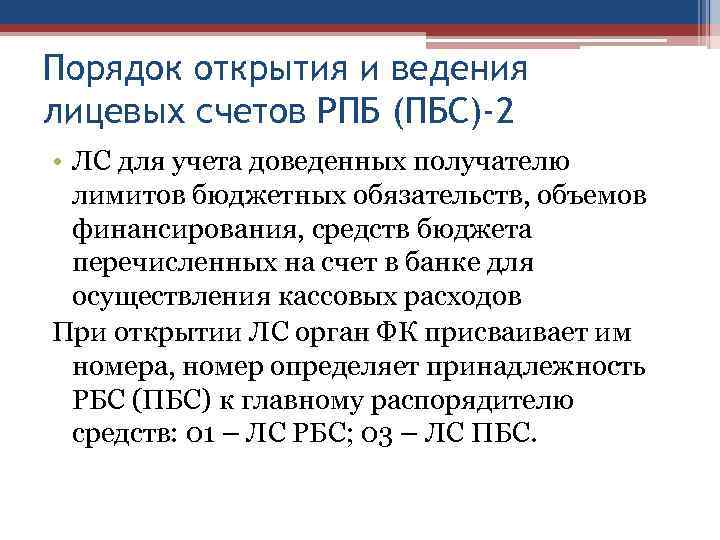 Порядок открытия и ведения лицевых счетов РПБ (ПБС)-2

• ЛС для учета доведенных получателю лимитов бюджетных обязательств, объемов финансирования, средств бюджета перечисленных на счет в банке для осуществления кассовых расходов

При открытии ЛС орган ФК присваивает им номера, номер определяет принадлежность РБС (ПБС) к главному распорядителю средств: 01 – ЛС РБС; 03 – ЛС ПБС.